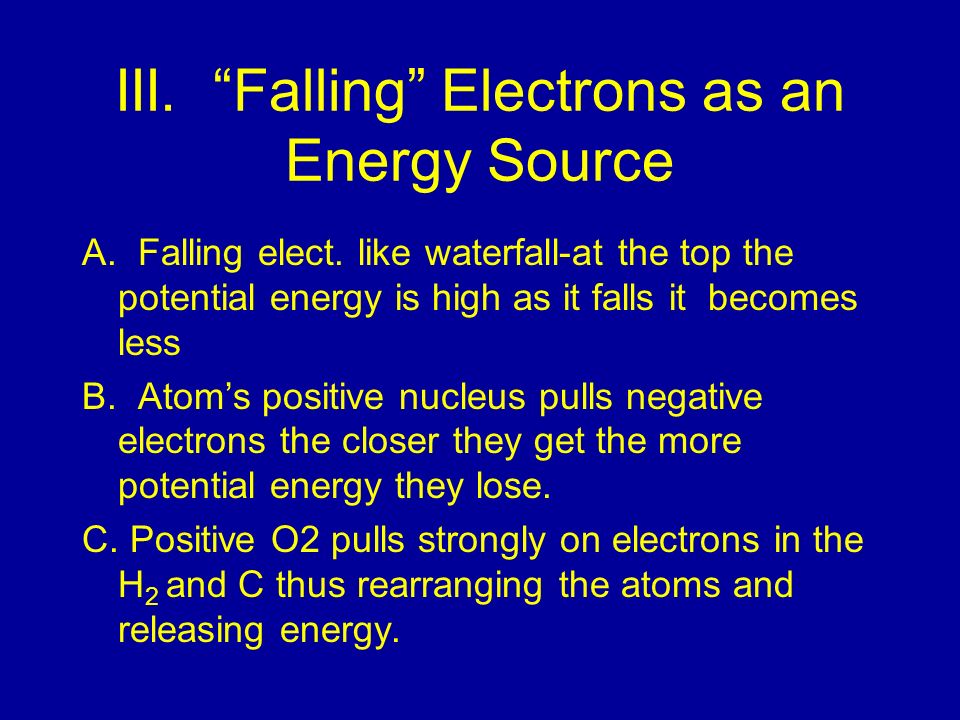 III. “Falling” Electrons as an Energy Source

A. Falling elect. like waterfall-at the top the potential energy is high as it falls it becomes less

B. Atom’s positive nucleus pulls negative electrons the closer they get the more potential energy they lose.

C. Positive O2 pulls strongly on electrons in the $H_2$ and C thus rearranging the atoms and releasing energy.